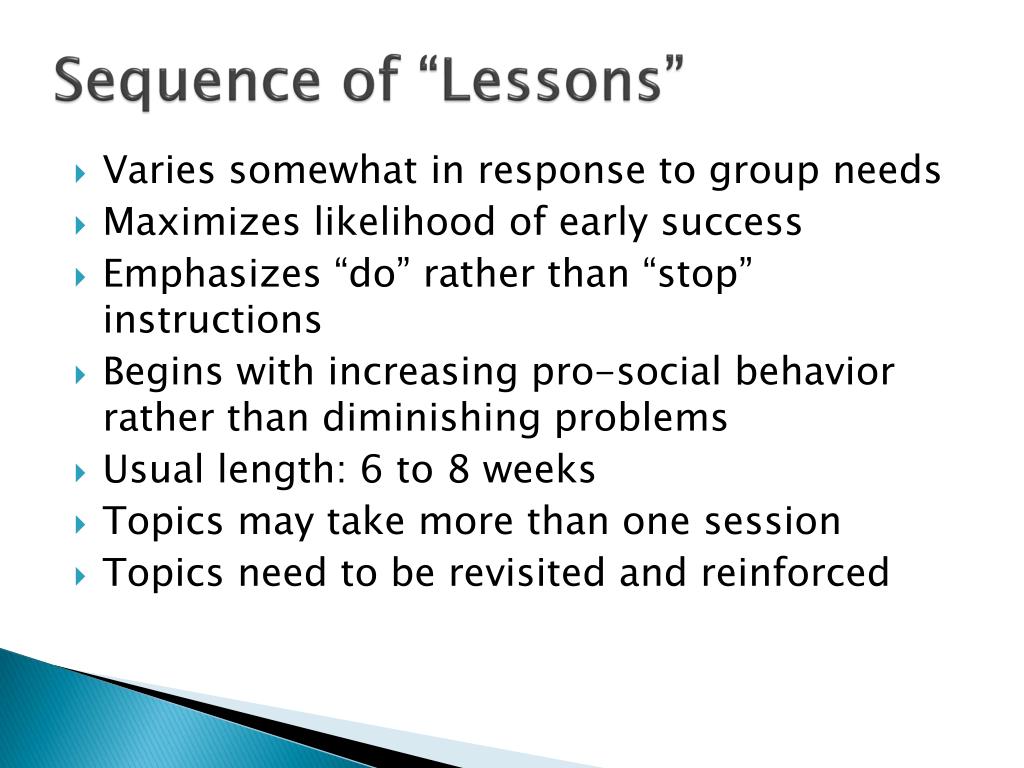 Sequence of “Lessons”

Varies somewhat in response to group needs
Maximizes likelihood of early success
Emphasizes “do” rather than “stop” instructions
Begins with increasing pro-social behavior rather than diminishing problems
Usual length: 6 to 8 weeks
Topics may take more than one session
Topics need to be revisited and reinforced